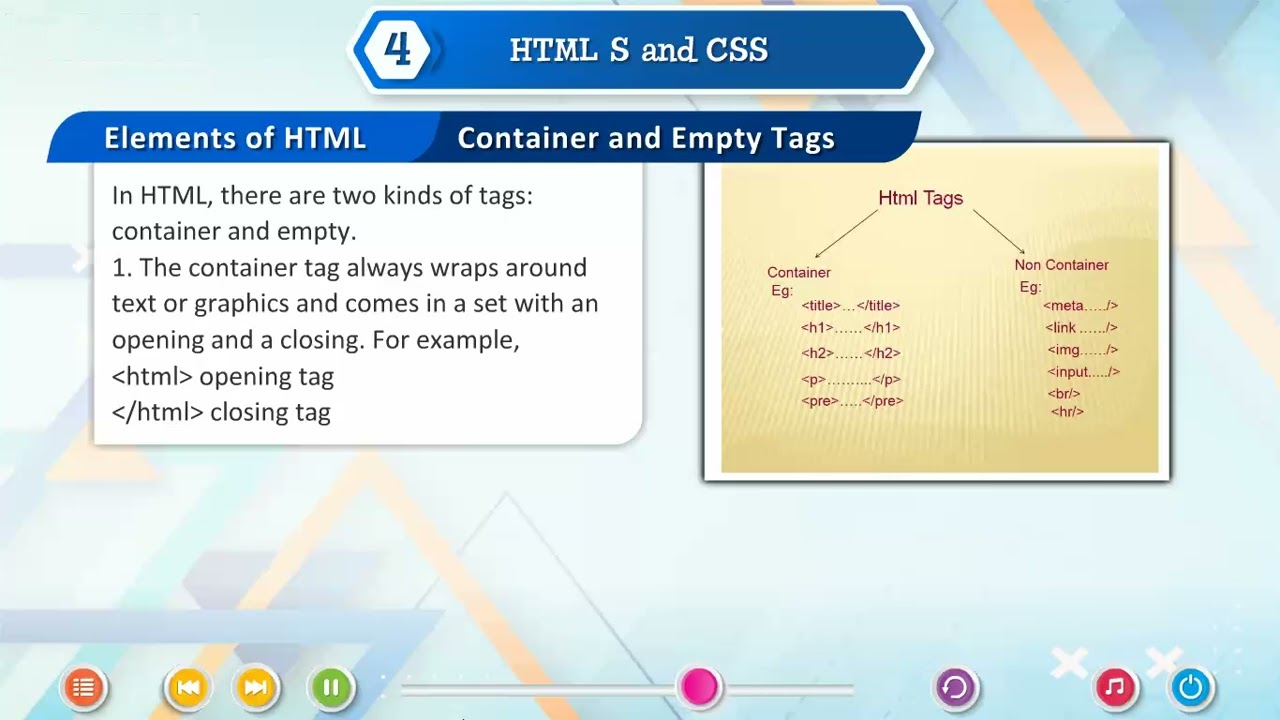 4

HTML S and CSS

Elements of HTML

Container and Empty Tags

In HTML, there are two kinds of tags: container and empty.
1. The container tag always wraps around text or graphics and comes in a set with an opening and a closing. For example,
<html> opening tag
</html> closing tag

Html Tags

Container
Eg:
<title>…</title>
<h1>……</h1>
<h2>……</h2>
<p>……….</p>
<pre>…..</pre>

Non Container
Eg:
<meta…../>
<link ……/>
<img……/>
<input…../>
<br/>
<hr/>